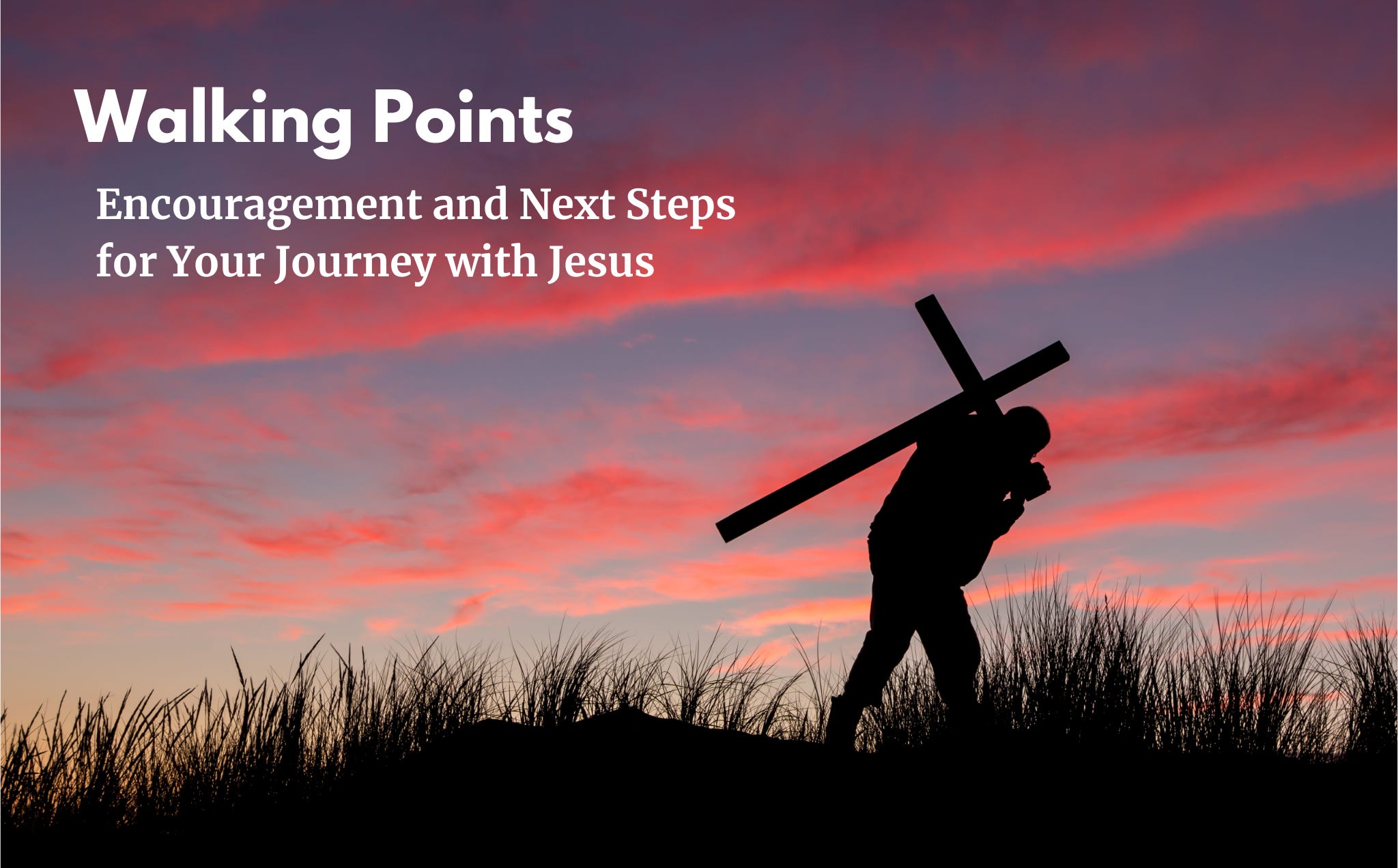 Walking Points

Encouragement and Next Steps for Your Journey with Jesus